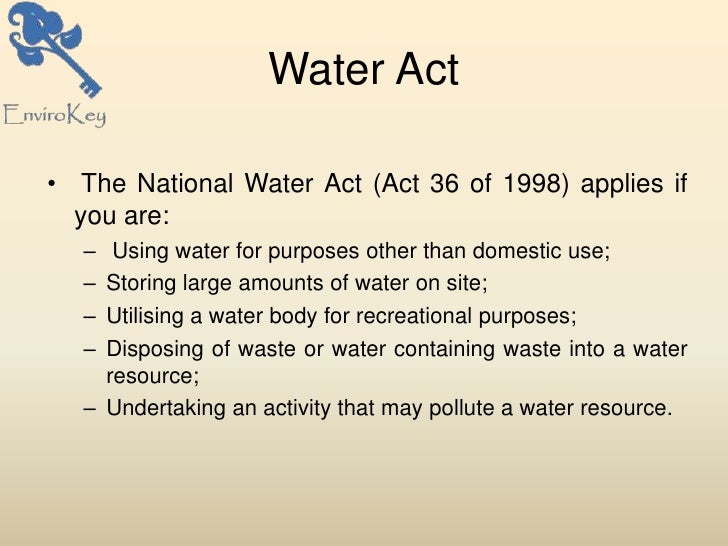 EnviroKey

Water Act

• The National Water Act (Act 36 of 1998) applies if you are:
– Using water for purposes other than domestic use;
– Storing large amounts of water on site;
– Utilising a water body for recreational purposes;
– Disposing of waste or water containing waste into a water resource;
– Undertaking an activity that may pollute a water resource.